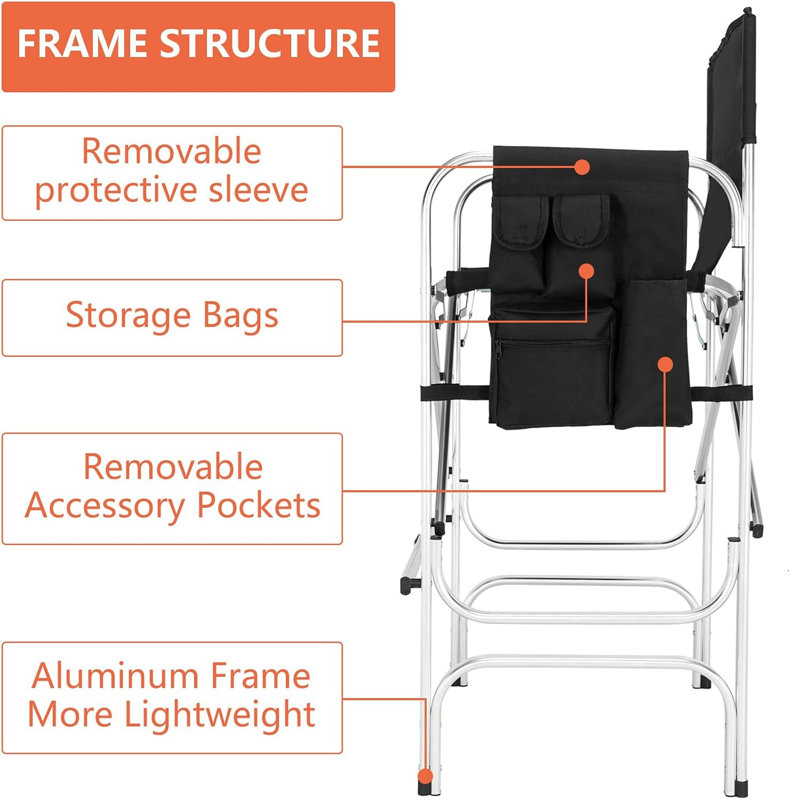 FRAME STRUCTURE

Removable protective sleeve

Storage Bags

Removable Accessory Pockets

Aluminum Frame More Lightweight